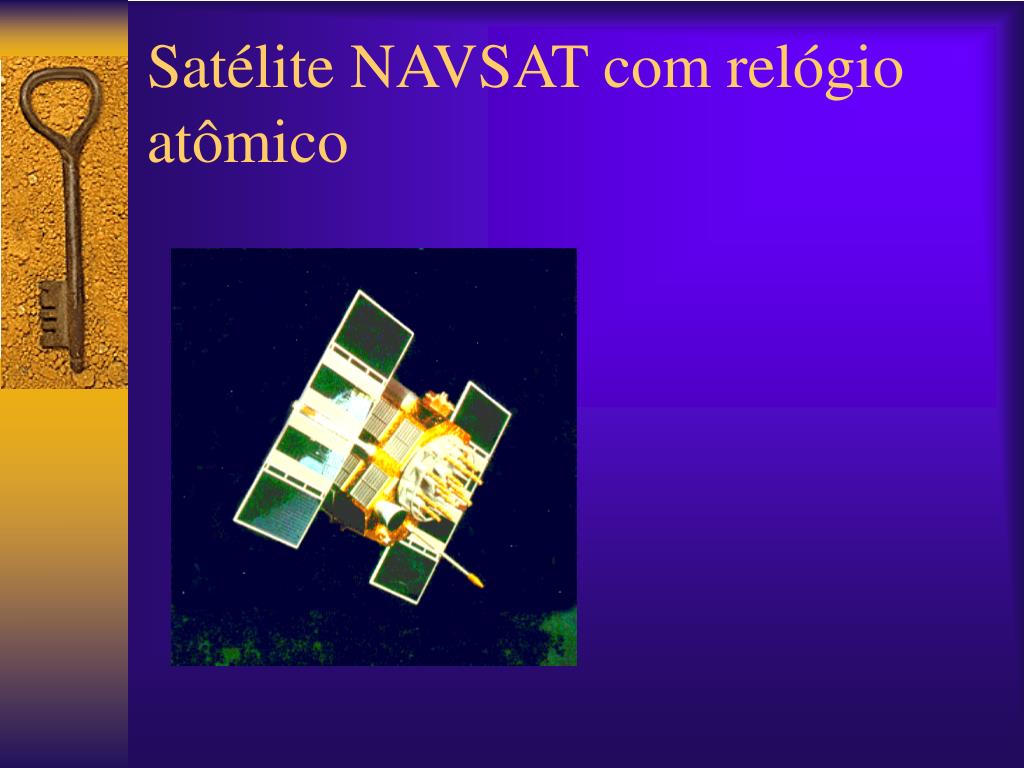 Satélite NAVSAT com relógio atômico